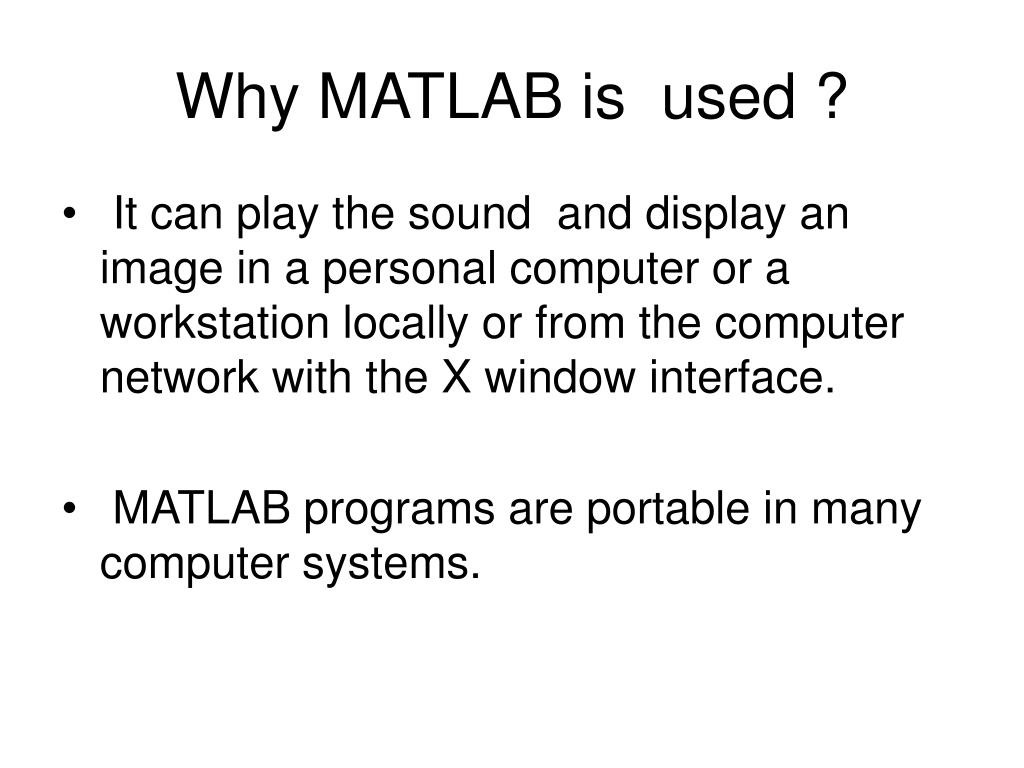 Why MATLAB is used ?

• It can play the sound and display an image in a personal computer or a workstation locally or from the computer network with the X window interface.

• MATLAB programs are portable in many computer systems.